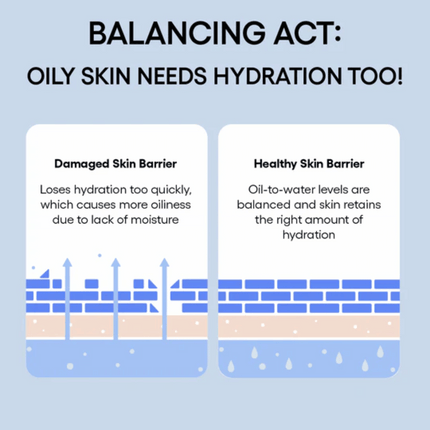 BALANCING ACT:
OILY SKIN NEEDS HYDRATION TOO!

Damaged Skin Barrier

Loses hydration too quickly, which causes more oiliness due to lack of moisture

Healthy Skin Barrier

Oil-to-water levels are balanced and skin retains the right amount of hydration